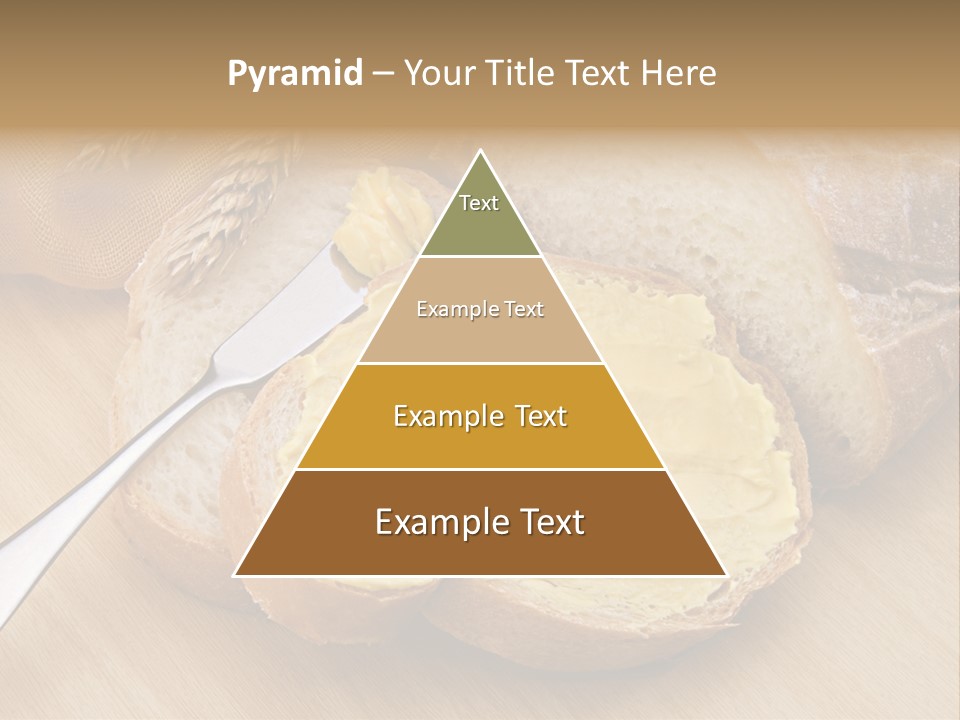 Pyramid – Your Title Text Here

Text

Example Text

Example Text

Example Text